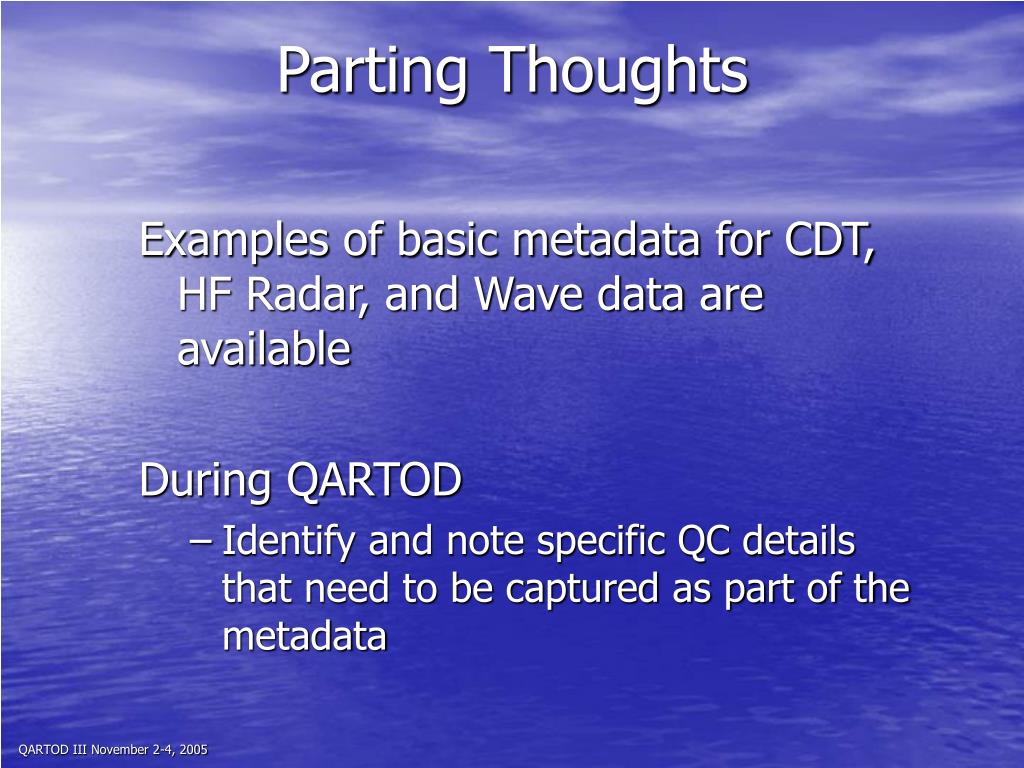 Parting Thoughts

Examples of basic metadata for CDT, HF Radar, and Wave data are available

During QARTOD

– Identify and note specific QC details that need to be captured as part of the metadata

QARTOD III November 2-4, 2005